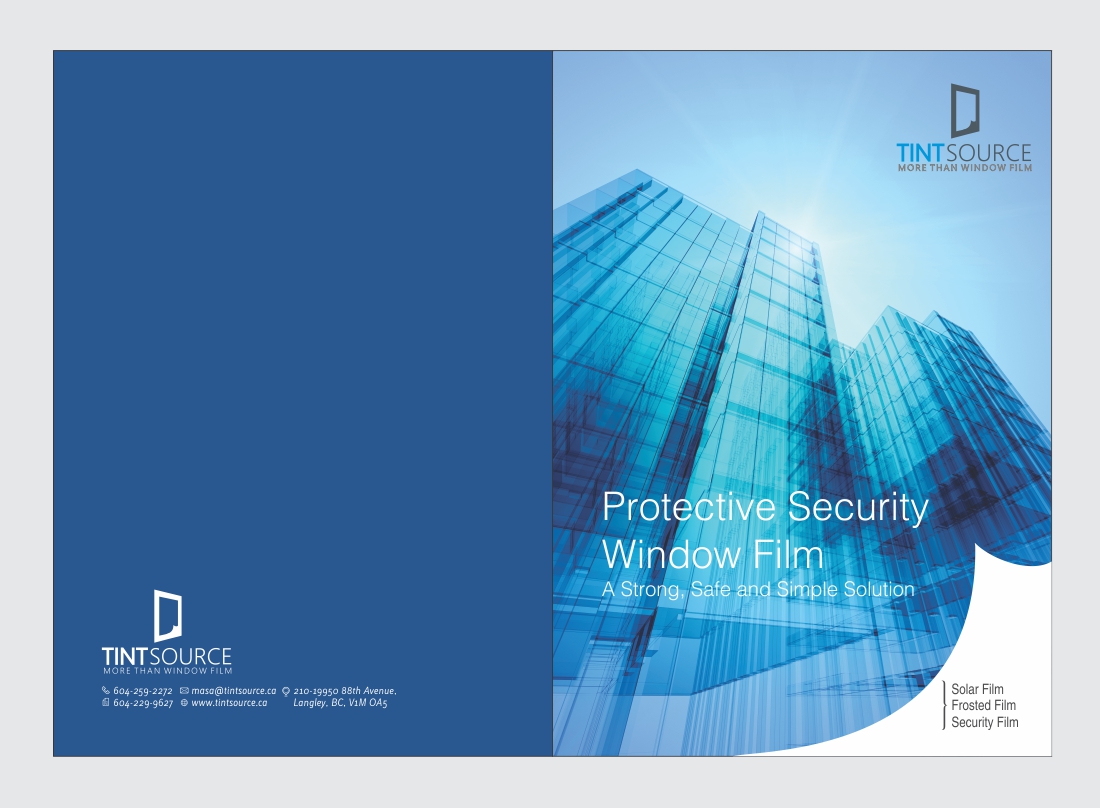 TINTSOURCE
MORE THAN WINDOW FILM

604-259-2272 masa@tintsource.ca 210-19950 88th Avenue,
604-229-9627 www.tintsource.ca Langley, BC, V1M OA5

TINTSOURCE
MORE THAN WINDOW FILM

Protective Security Window Film
A Strong, Safe and Simple Solution

Solar Film
Frosted Film
Security Film